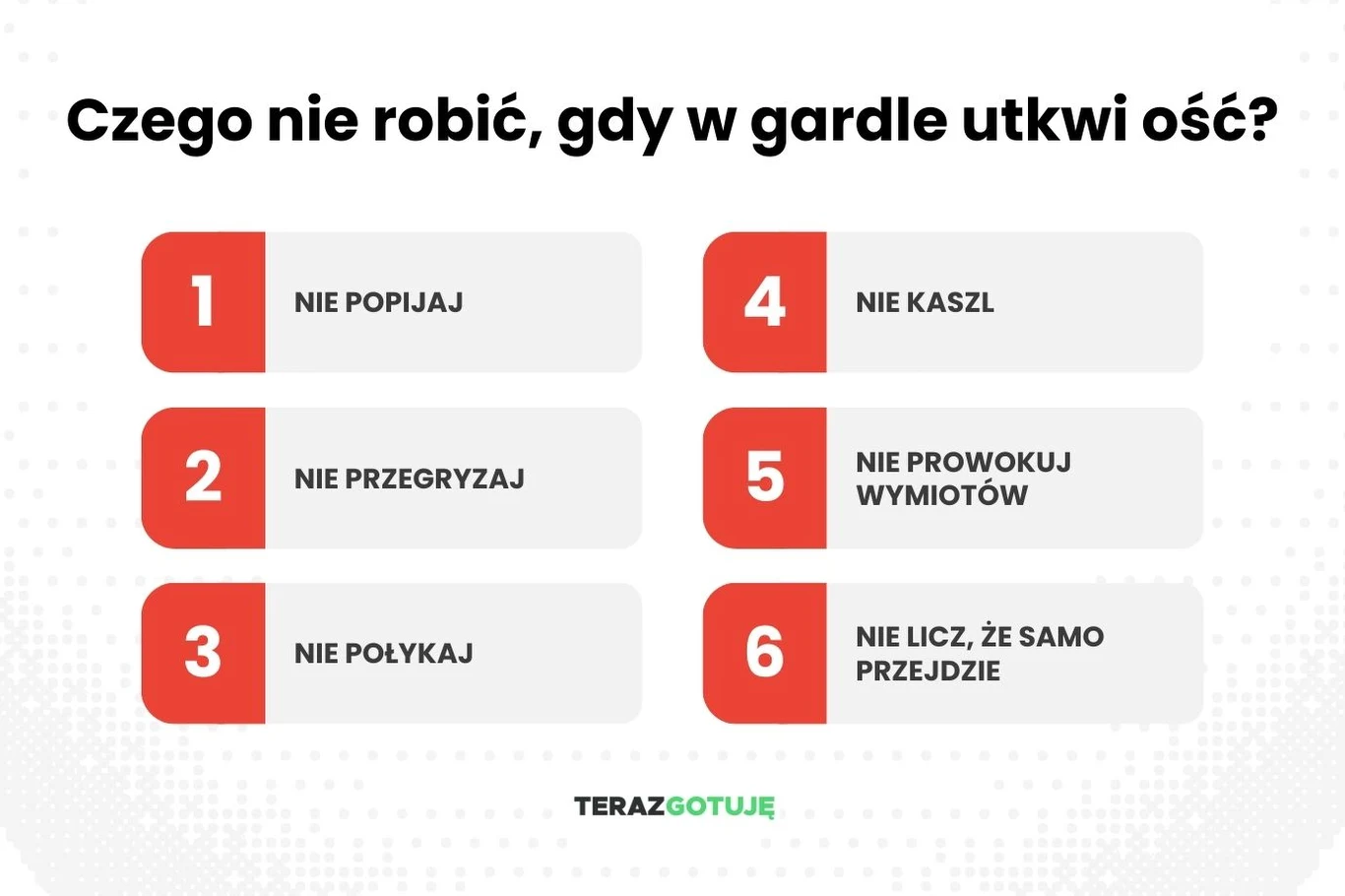 Czego nie robić, gdy w gardle utkwi ość?

1 NIE POPIJAJ

2 NIE PRZEGRYZAJ

3 NIE POŁYKAJ

4 NIE KASZL

5 NIE PROWOKUJ WYMIOTÓW

6 NIE LICZ, ŻE SAMO PRZEJDZIE

TERAZGOTUJĘ